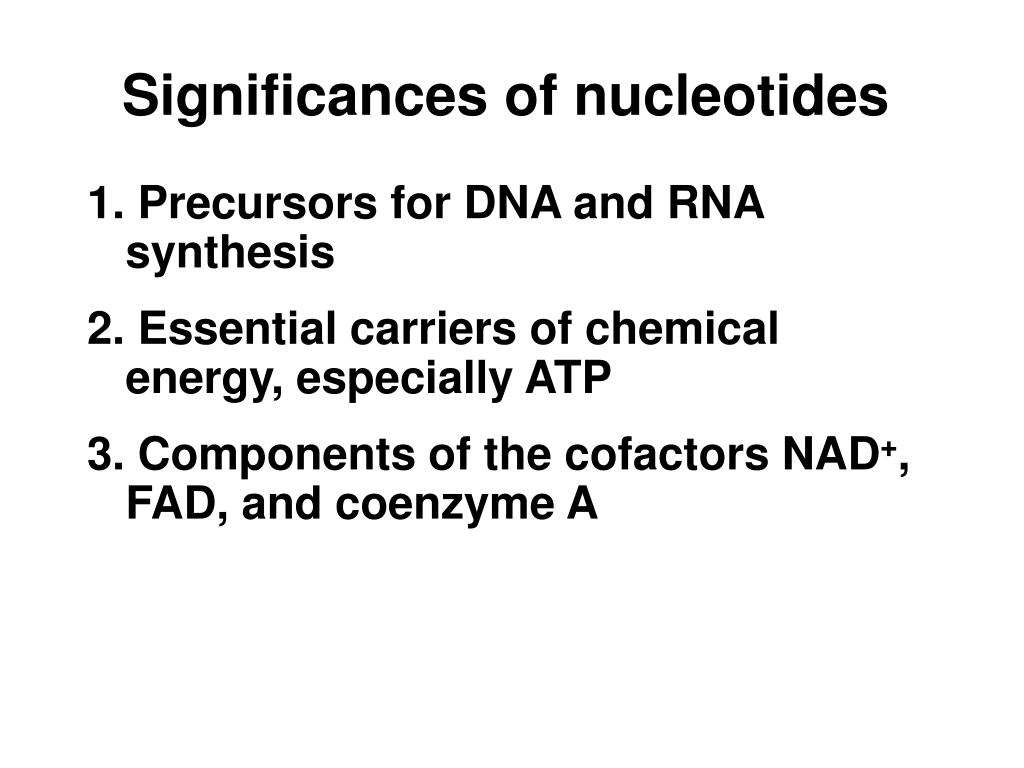 Significances of nucleotides

1. Precursors for DNA and RNA synthesis

2. Essential carriers of chemical energy, especially ATP

3. Components of the cofactors $NAD^+$, FAD, and coenzyme A